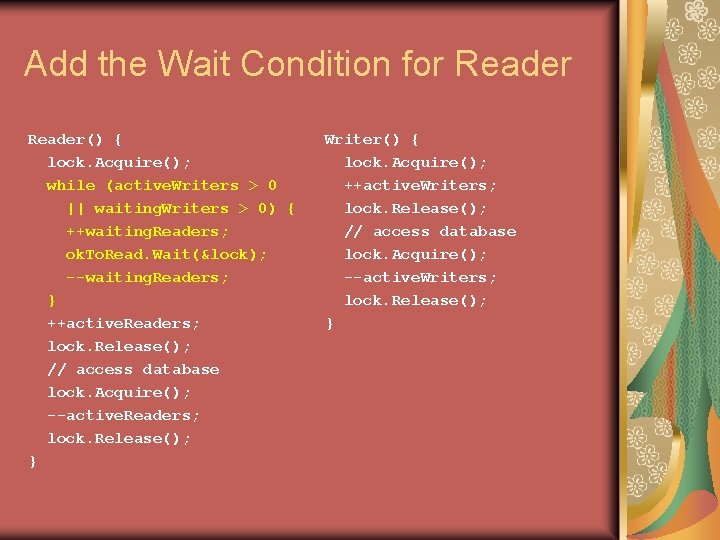 Add the Wait Condition for Reader

Reader() {
  lock.Acquire();
  while (activeWriters > 0
    || waitingWriters > 0) {
    ++waitingReaders;
    okToRead.Wait(&lock);
    --waitingReaders;
  }
  ++activeReaders;
  lock.Release();
  // access database
  lock.Acquire();
  --activeReaders;
  lock.Release();
}

Writer() {
  lock.Acquire();
  ++activeWriters;
  lock.Release();
  // access database
  lock.Acquire();
  --activeWriters;
  lock.Release();
}